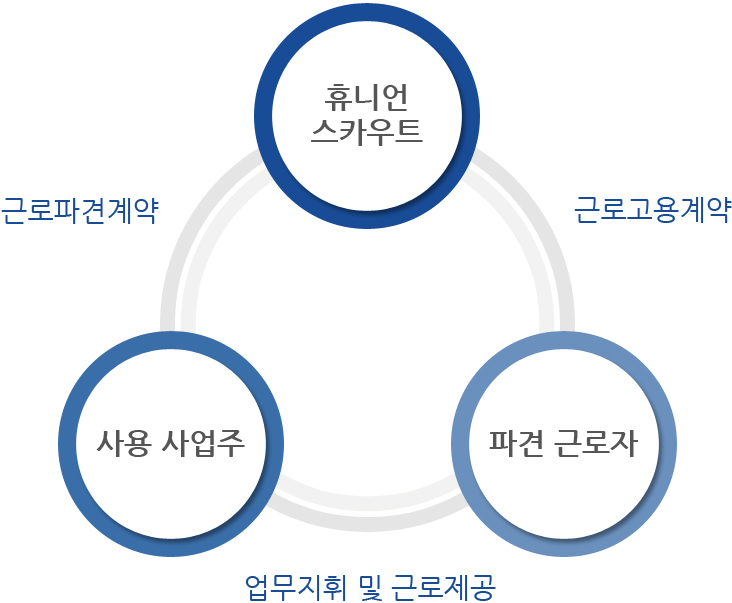 휴니언
스카우트

근로파견계약

근로고용계약

사용 사업주

파견 근로자

업무지휘 및 근로제공